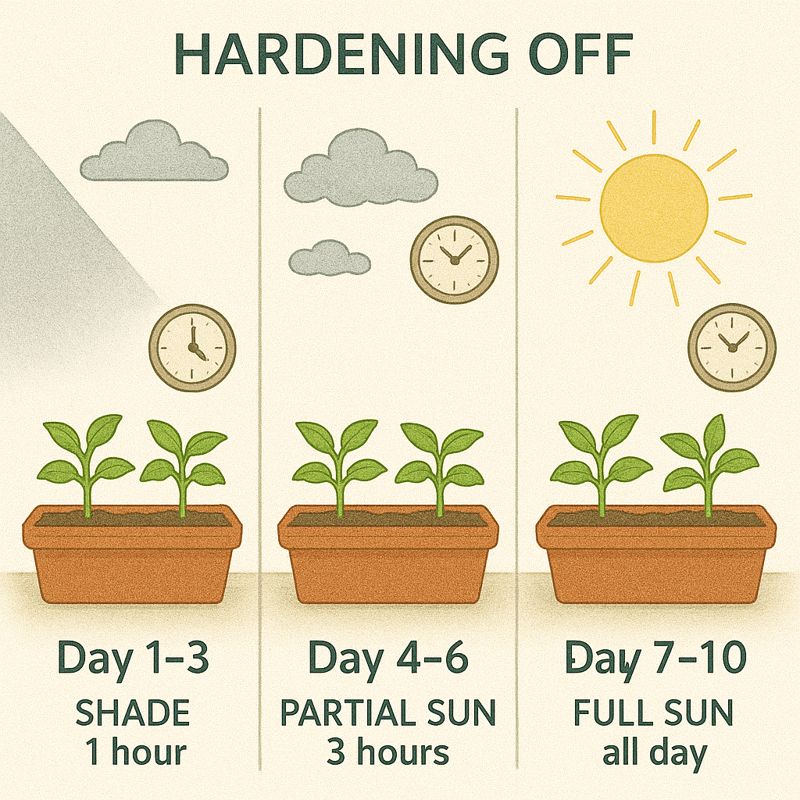 HARDENING OFF

Day 1–3
SHADE
1 hour

Day 4–6
PARTIAL SUN
3 hours

Day 7–10
FULL SUN
all day